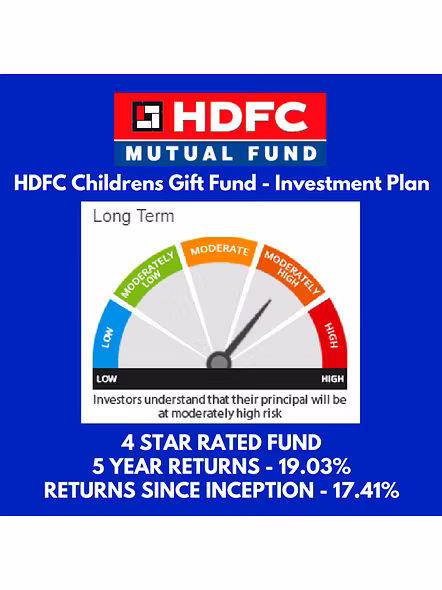 HDFC
MUTUAL FUND

HDFC Childrens Gift Fund - Investment Plan

Long Term

LOW
MODERATELY LOW
MODERATE
MODERATELY HIGH
HIGH

LOW
HIGH

Investors understand that their principal will be at moderately high risk

4 STAR RATED FUND
5 YEAR RETURNS - 19.03%
RETURNS SINCE INCEPTION - 17.41%